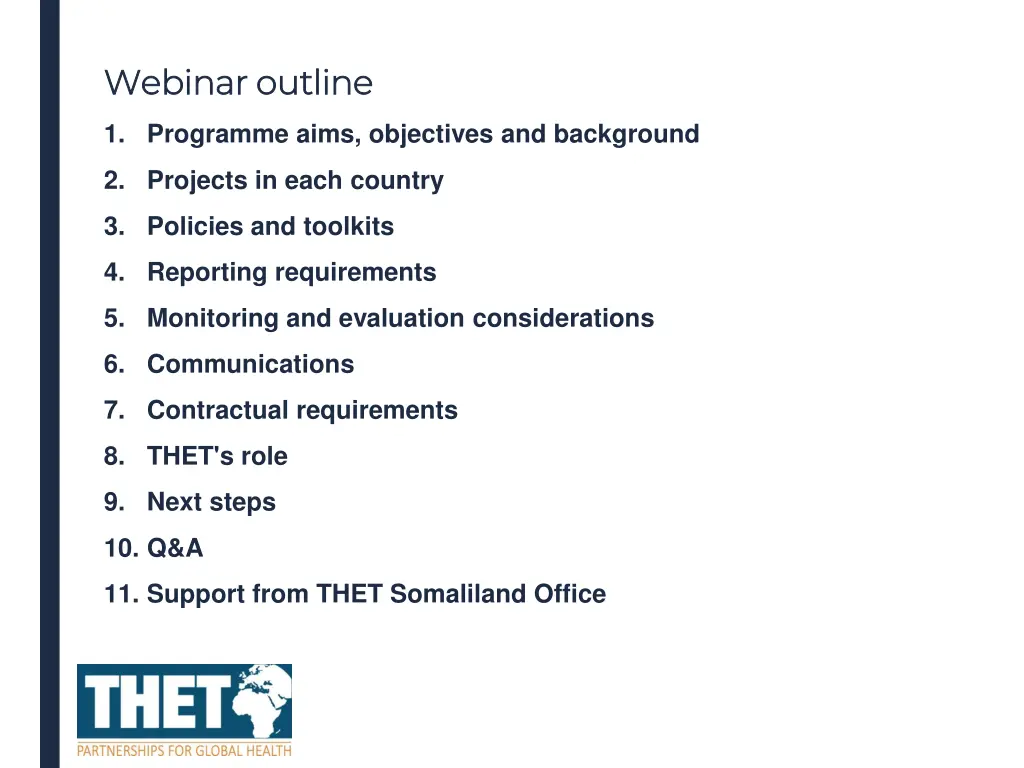 Webinar outline

1. Programme aims, objectives and background
2. Projects in each country
3. Policies and toolkits
4. Reporting requirements
5. Monitoring and evaluation considerations
6. Communications
7. Contractual requirements
8. THET's role
9. Next steps
10. Q&A
11. Support from THET Somaliland Office

THET
PARTNERSHIPS FOR GLOBAL HEALTH